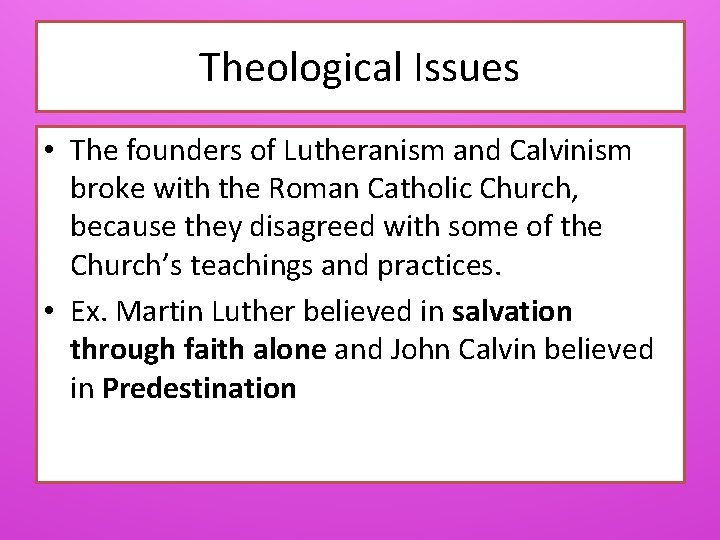 Theological Issues

• The founders of Lutheranism and Calvinism broke with the Roman Catholic Church, because they disagreed with some of the Church's teachings and practices.

• Ex. Martin Luther believed in salvation through faith alone and John Calvin believed in Predestination